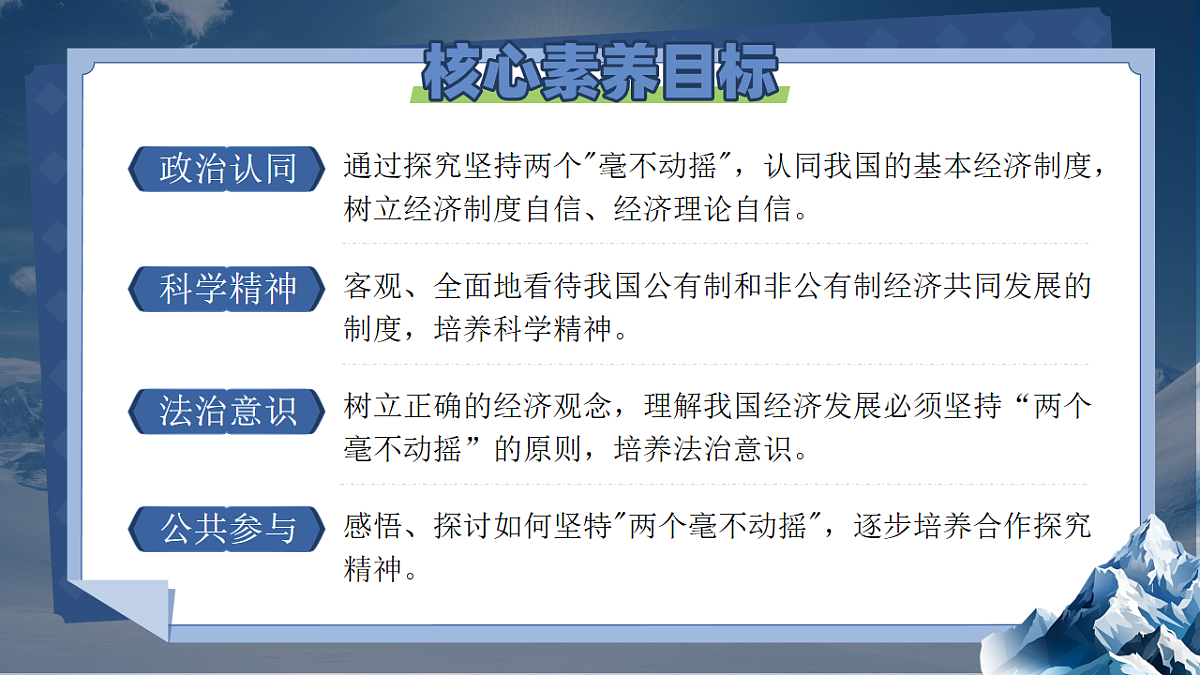 核心素养目标

政治认同

通过探究坚持两个"毫不动摇"，认同我国的基本经济制度，树立经济制度自信、经济理论自信。

科学精神

客观、全面地看待我国公有制和非公有制经济共同发展的制度，培养科学精神。

法治意识

树立正确的经济观念，理解我国经济发展必须坚持“两个毫不动摇”的原则，培养法治意识。

公共参与

感悟、探讨如何坚特"两个毫不动摇"，逐步培养合作探究精神。